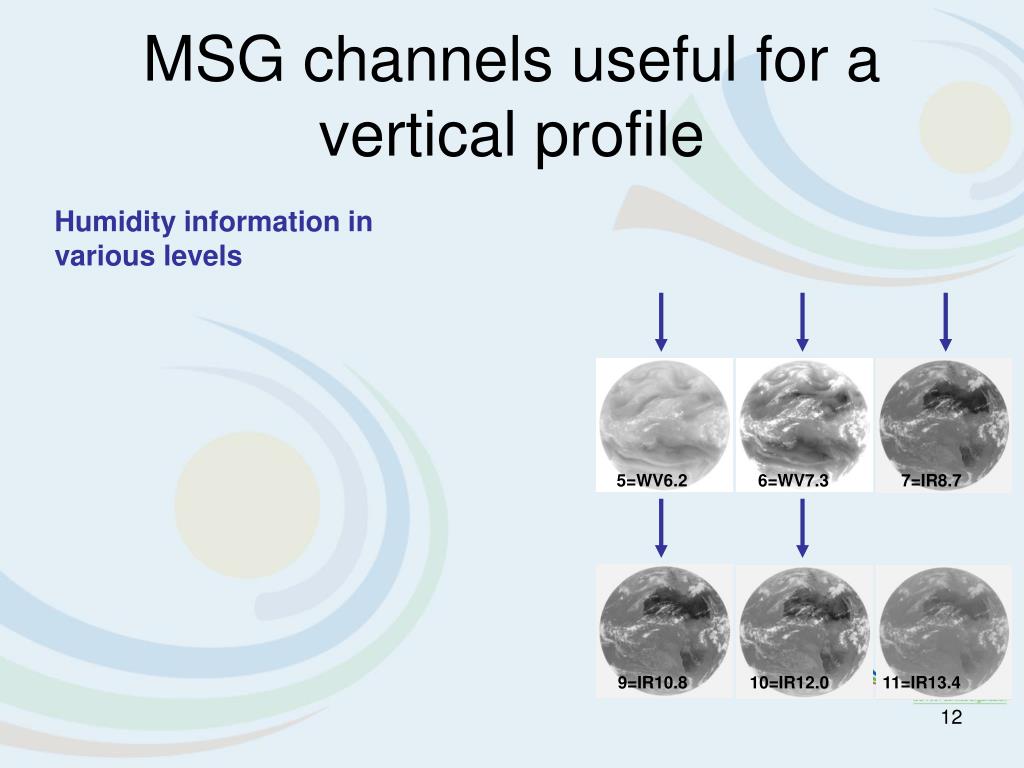 MSG channels useful for a vertical profile

Humidity information in various levels

5=WV6.2
6=WV7.3
7=IR8.7
9=IR10.8
10=IR12.0
11=IR13.4

12